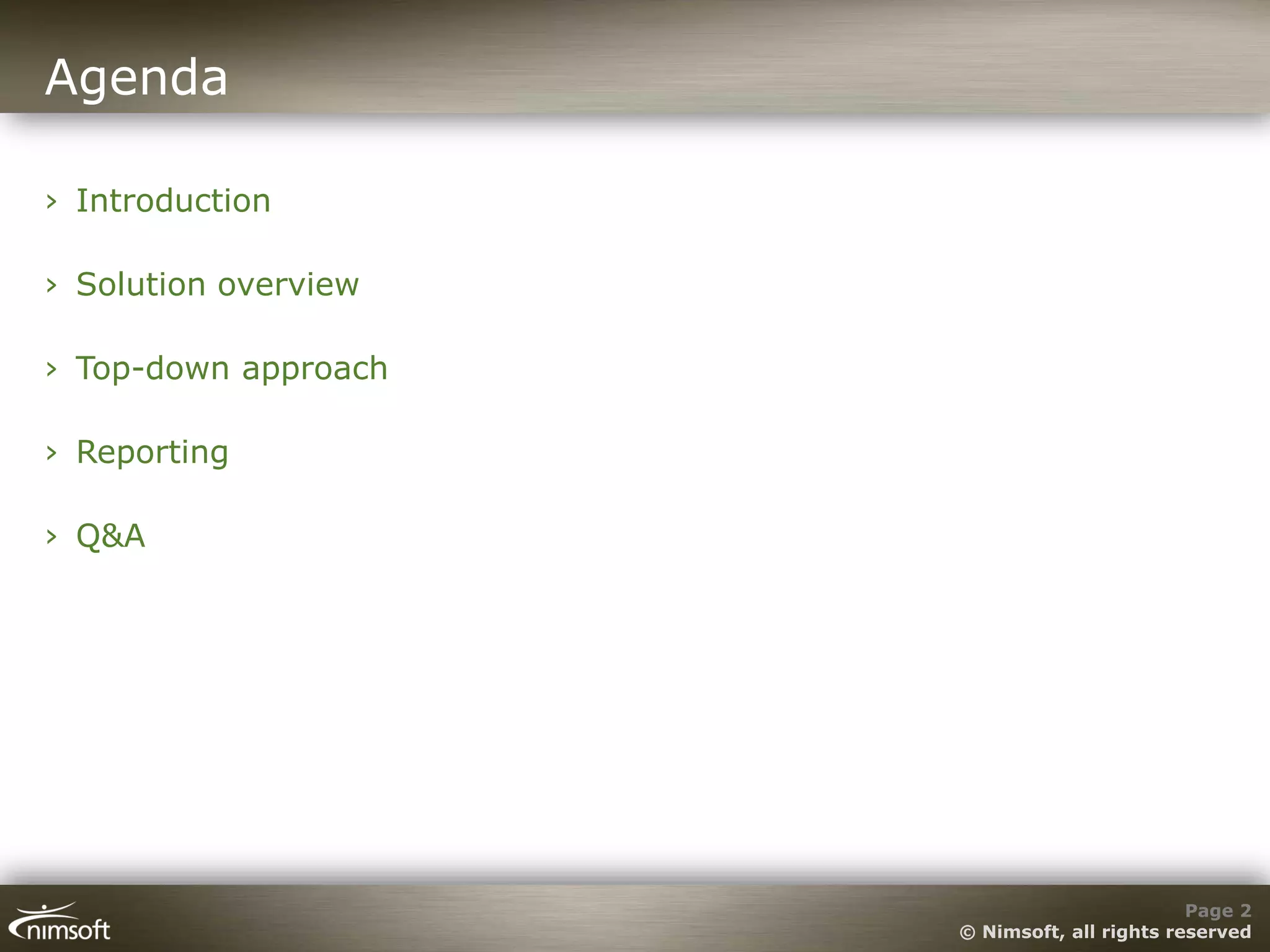 Agenda

› Introduction

› Solution overview

› Top-down approach

› Reporting

› Q&A

nimsoft

Page 2
© Nimsoft, all rights reserved